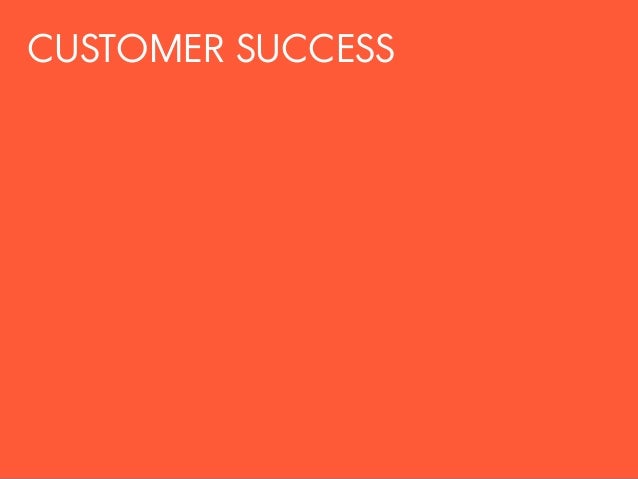 CUSTOMER SUCCESS